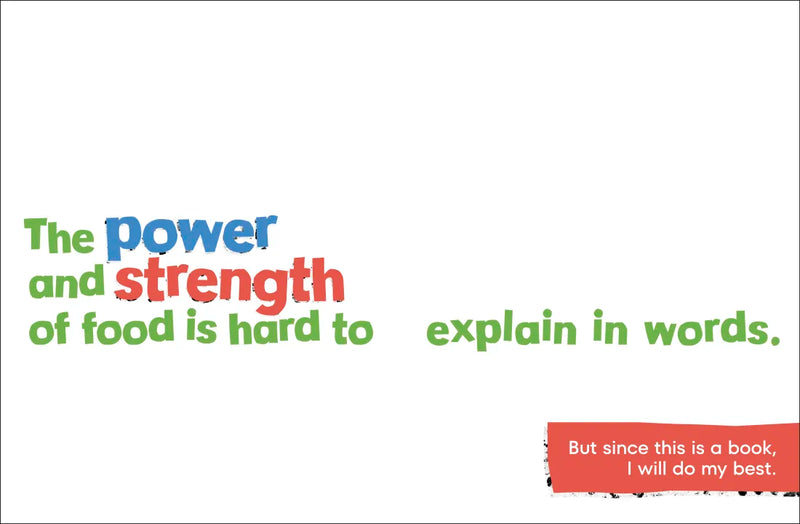 The power and strength of food is hard to explain in words.

But since this is a book, I will do my best.